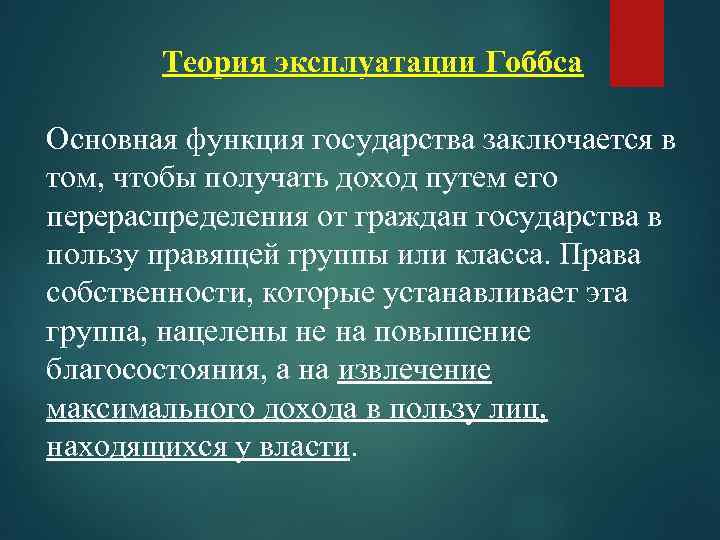 Теория эксплуатации Гоббса

Основная функция государства заключается в том, чтобы получать доход путем его перераспределения от граждан государства в пользу правящей группы или класса. Права собственности, которые устанавливает эта группа, нацелены не на повышение благосостояния, а на извлечение максимального дохода в пользу лиц, находящихся у власти.